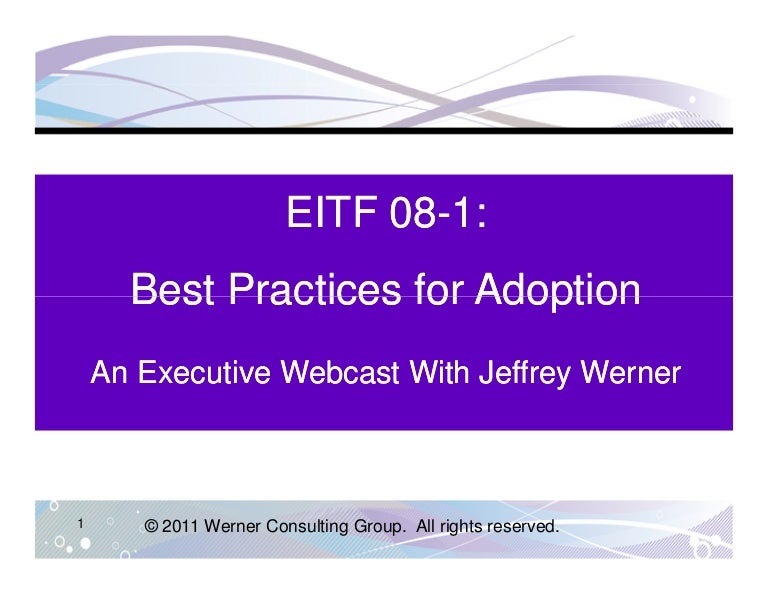 EITF 08-1:

Best Practices for Adoption

An Executive Webcast With Jeffrey Werner

1 © 2011 Werner Consulting Group. All rights reserved.